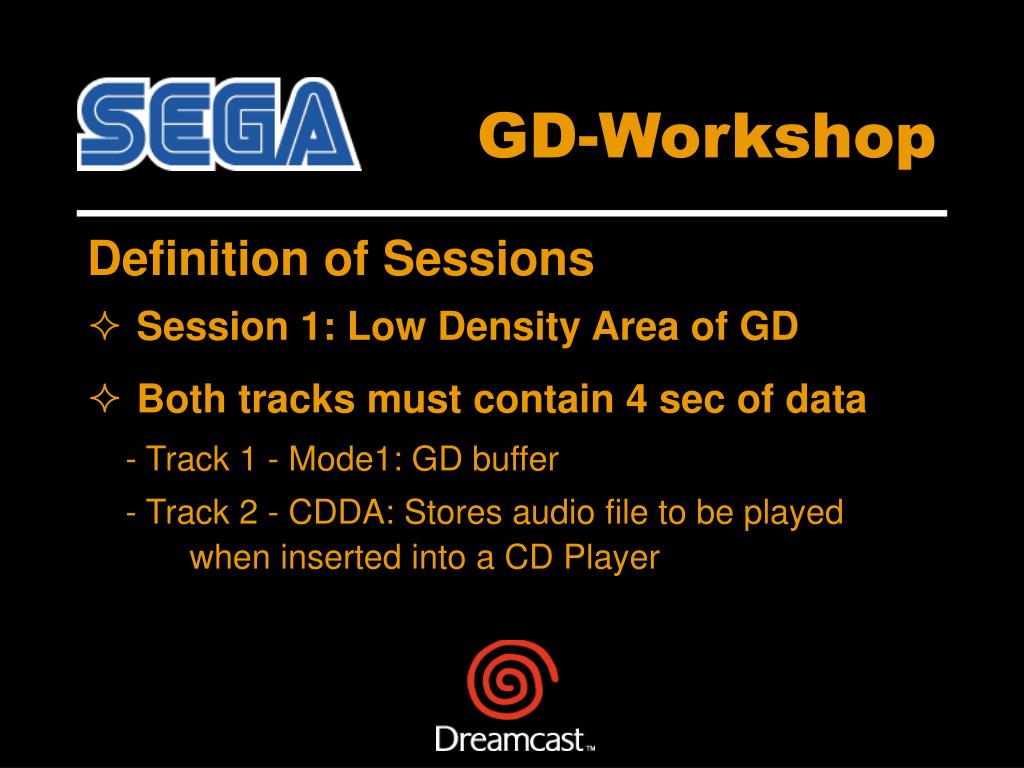 SEGA

GD-Workshop

Definition of Sessions

✧ Session 1: Low Density Area of GD

✧ Both tracks must contain 4 sec of data

- Track 1 - Mode1: GD buffer

- Track 2 - CDDA: Stores audio file to be played when inserted into a CD Player

Dreamcast™